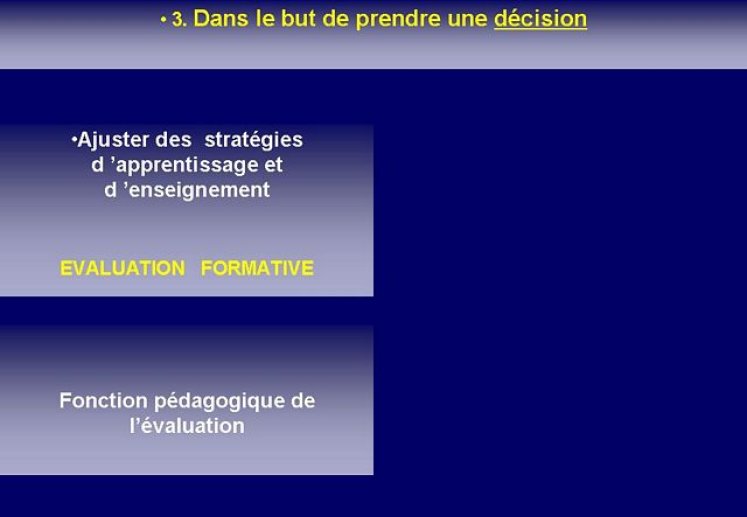 • 3. Dans le but de prendre une décision

•Ajuster des stratégies d 'apprentissage et d 'enseignement

EVALUATION FORMATIVE

Fonction pédagogique de l'évaluation